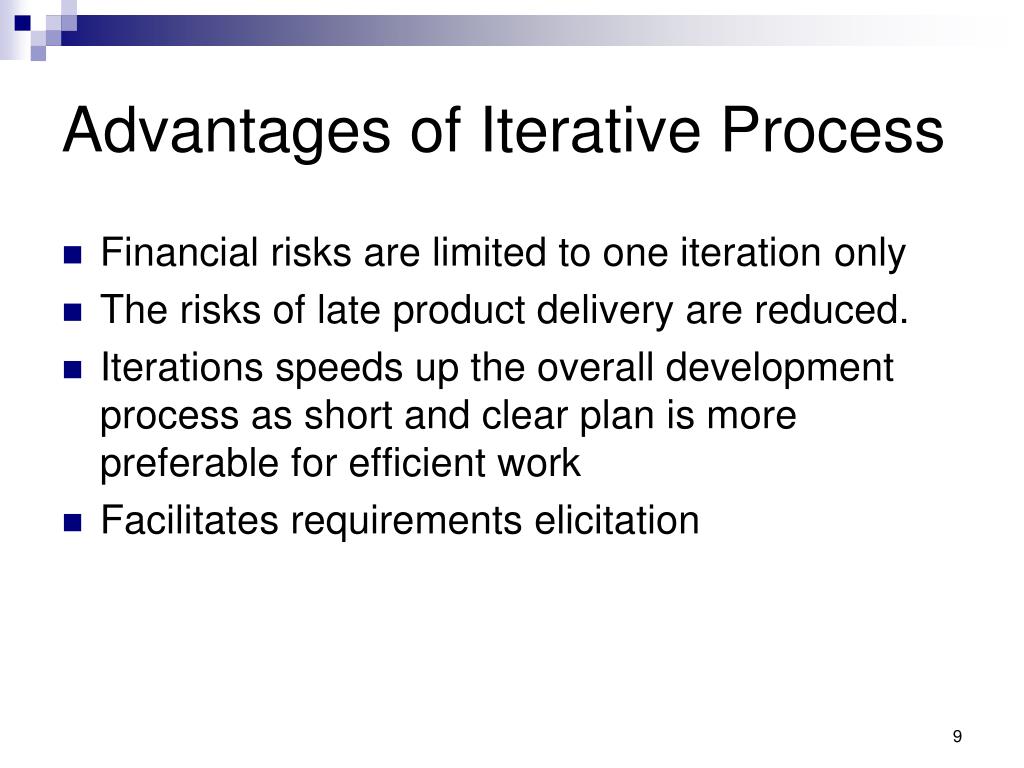 Advantages of Iterative Process

- Financial risks are limited to one iteration only
- The risks of late product delivery are reduced.
- Iterations speeds up the overall development process as short and clear plan is more preferable for efficient work
- Facilitates requirements elicitation

9